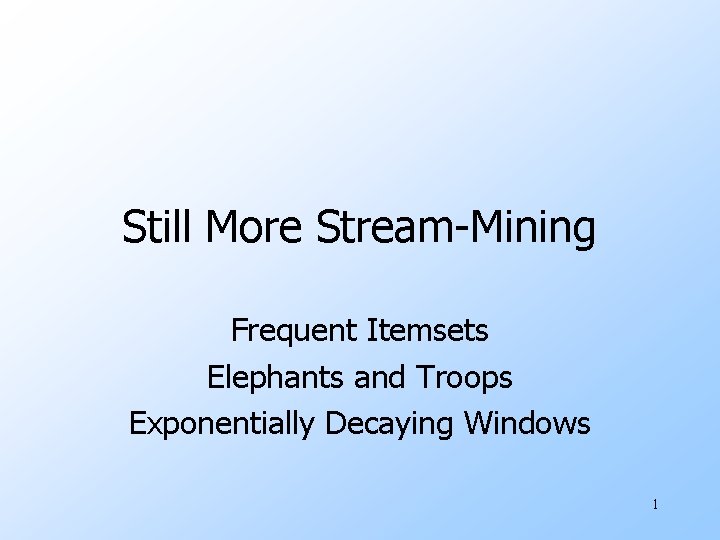 Still More Stream-Mining

Frequent Itemsets
Elephants and Troops
Exponentially Decaying Windows

1